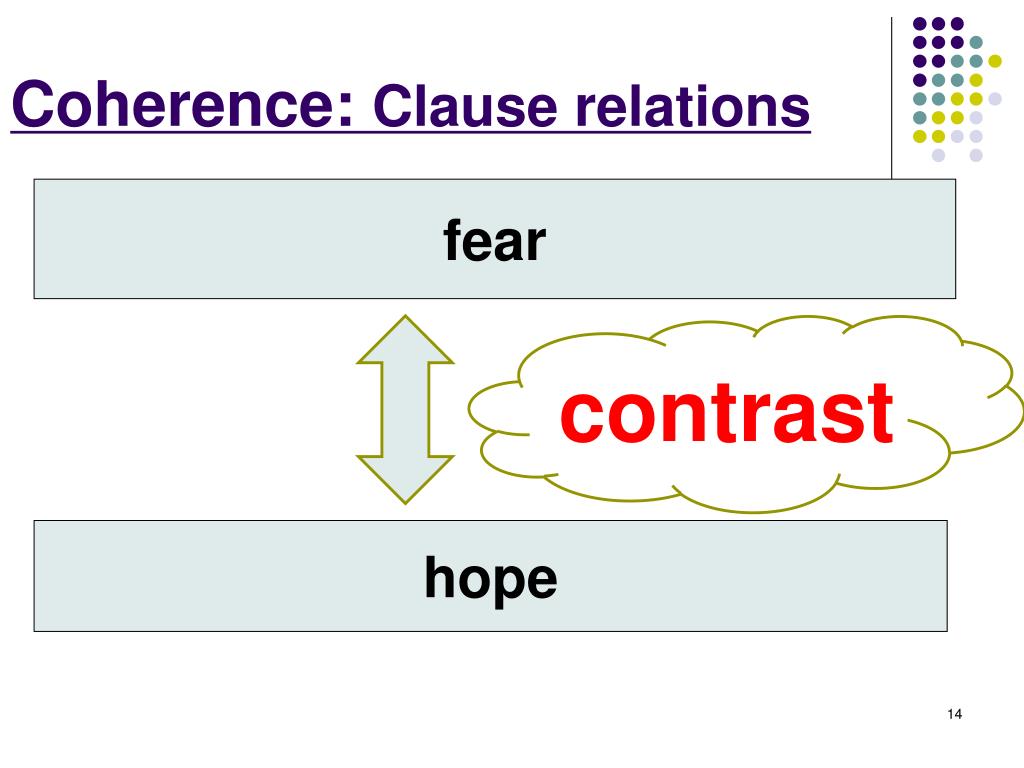 Coherence: Clause relations

fear

contrast

hope

14